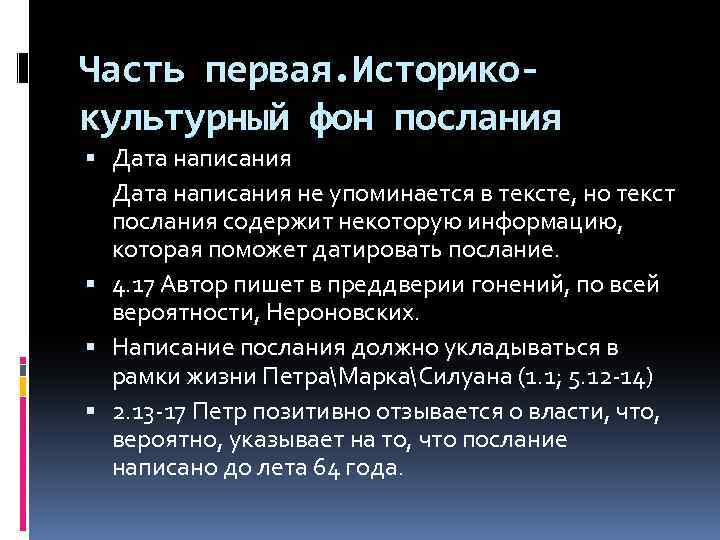 Часть первая.Историко-культурный фон послания

▪ Дата написания

Дата написания не упоминается в тексте, но текст послания содержит некоторую информацию, которая поможет датировать послание.

▪ 4.17 Автор пишет в преддверии гонений, по всей вероятности, Нероновских.

▪ Написание послания должно укладываться в рамки жизни Петра\Марка\Силуана (1.1; 5.12-14)

▪ 2.13-17 Петр позитивно отзывается о власти, что, вероятно, указывает на то, что послание написано до лета 64 года.